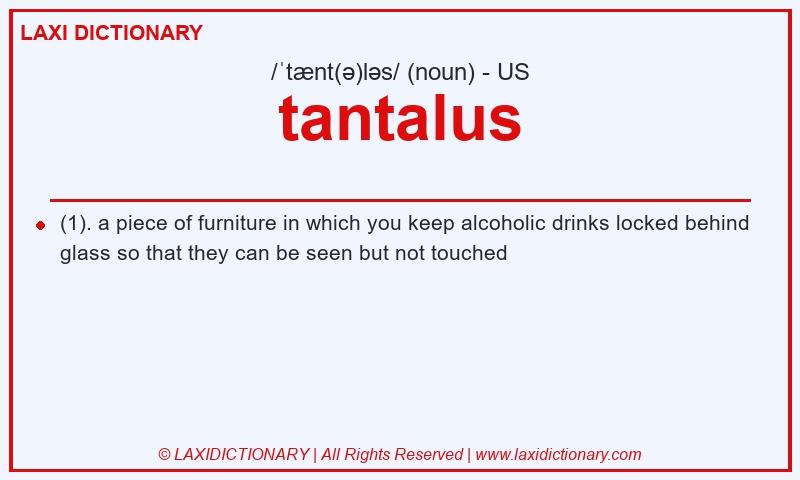 LAXI DICTIONARY

/ˈtænt(ə)ləs/ (noun) - US

tantalus

(1). a piece of furniture in which you keep alcoholic drinks locked behind glass so that they can be seen but not touched

© LAXIDICTIONARY | All Rights Reserved | www.laxidictionary.com